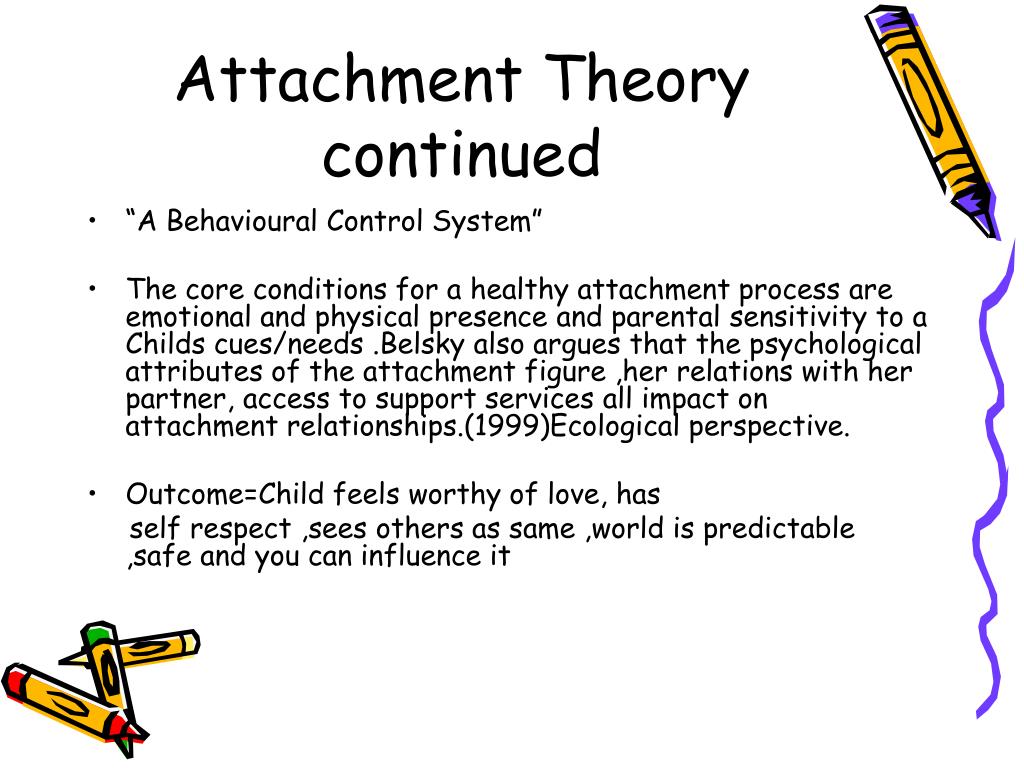 Attachment Theory continued

• “A Behavioural Control System”

• The core conditions for a healthy attachment process are emotional and physical presence and parental sensitivity to a Childs cues/needs .Belsky also argues that the psychological attributes of the attachment figure ,her relations with her partner, access to support services all impact on attachment relationships.(1999)Ecological perspective.

• Outcome=Child feels worthy of love, has self respect ,sees others as same ,world is predictable ,safe and you can influence it